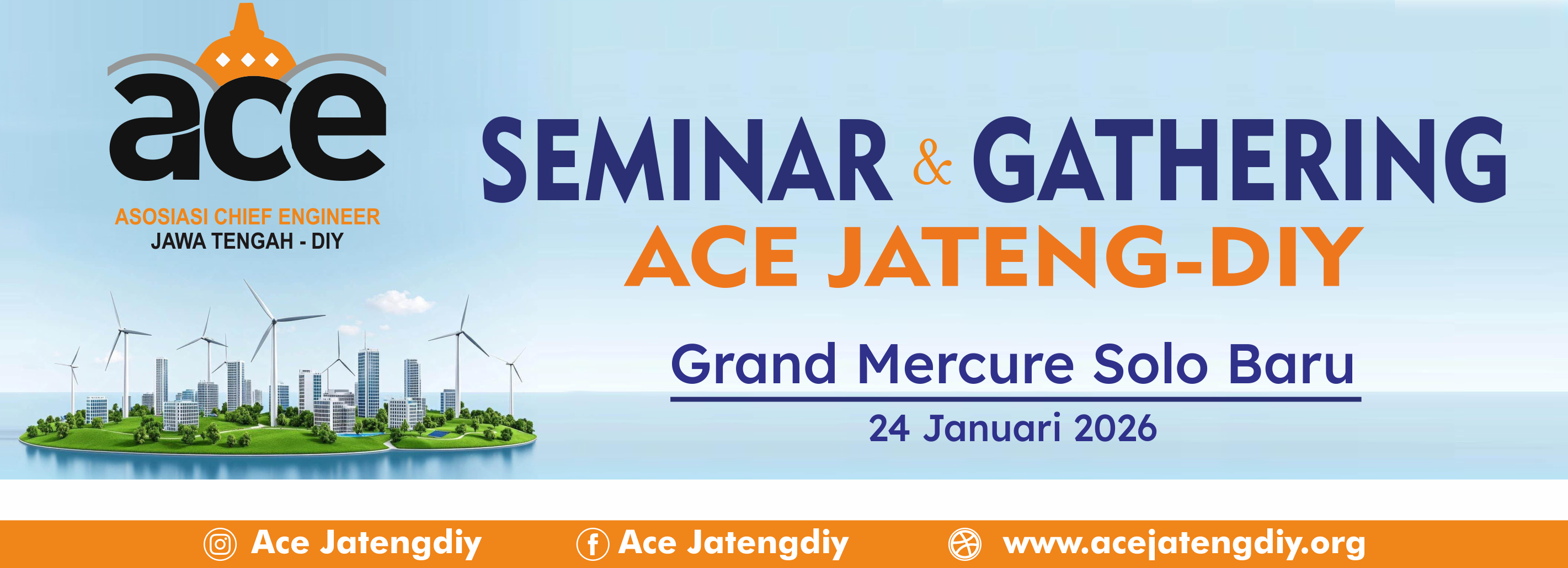 ace
ASOSIASI CHIEF ENGINEER
JAWA TENGAH - DIY

SEMINAR & GATHERING
ACE JATENG-DIY

Grand Mercure Solo Baru
24 Januari 2026

Ace Jatengdiy
Ace Jatengdiy
www.acejatengdiy.org